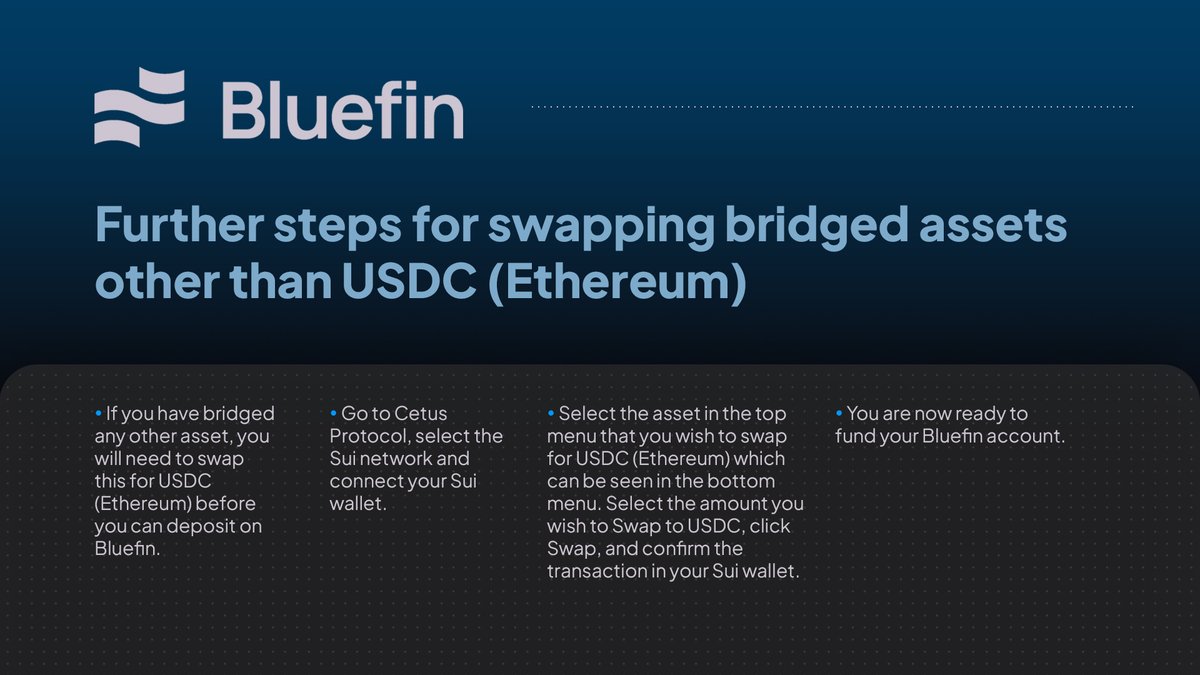 Bluefin

Further steps for swapping bridged assets other than USDC (Ethereum)

• If you have bridged any other asset, you will need to swap this for USDC (Ethereum) before you can deposit on Bluefin.

• Go to Cetus Protocol, select the Sui network and connect your Sui wallet.

• Select the asset in the top menu that you wish to swap for USDC (Ethereum) which can be seen in the bottom menu. Select the amount you wish to Swap to USDC, click Swap, and confirm the transaction in your Sui wallet.

• You are now ready to fund your Bluefin account.